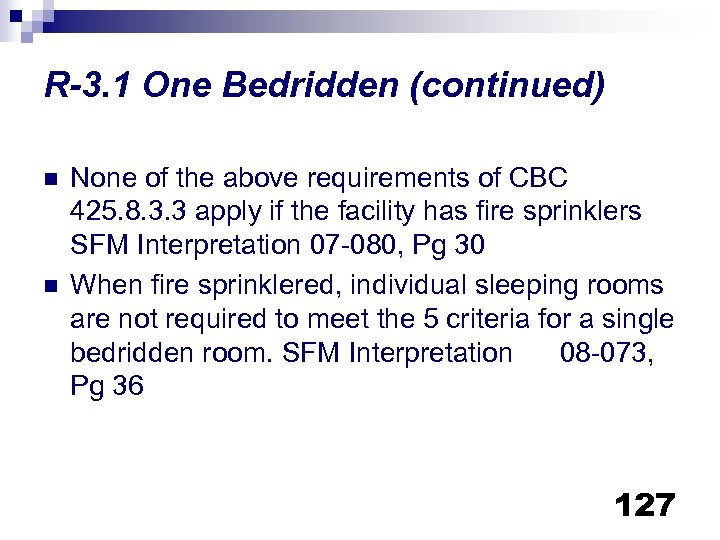 R-3.1 One Bedridden (continued)

None of the above requirements of CBC 425.8.3.3 apply if the facility has fire sprinklers SFM Interpretation 07-080, Pg 30

When fire sprinklered, individual sleeping rooms are not required to meet the 5 criteria for a single bedridden room. SFM Interpretation 08-073, Pg 36

127